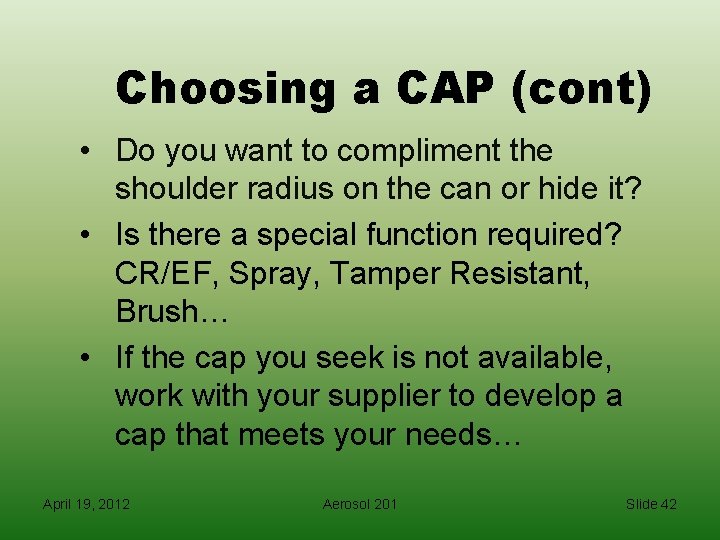 Choosing a CAP (cont)

• Do you want to compliment the shoulder radius on the can or hide it?

• Is there a special function required? CR/EF, Spray, Tamper Resistant, Brush…

• If the cap you seek is not available, work with your supplier to develop a cap that meets your needs…

April 19, 2012

Aerosol 201

Slide 42